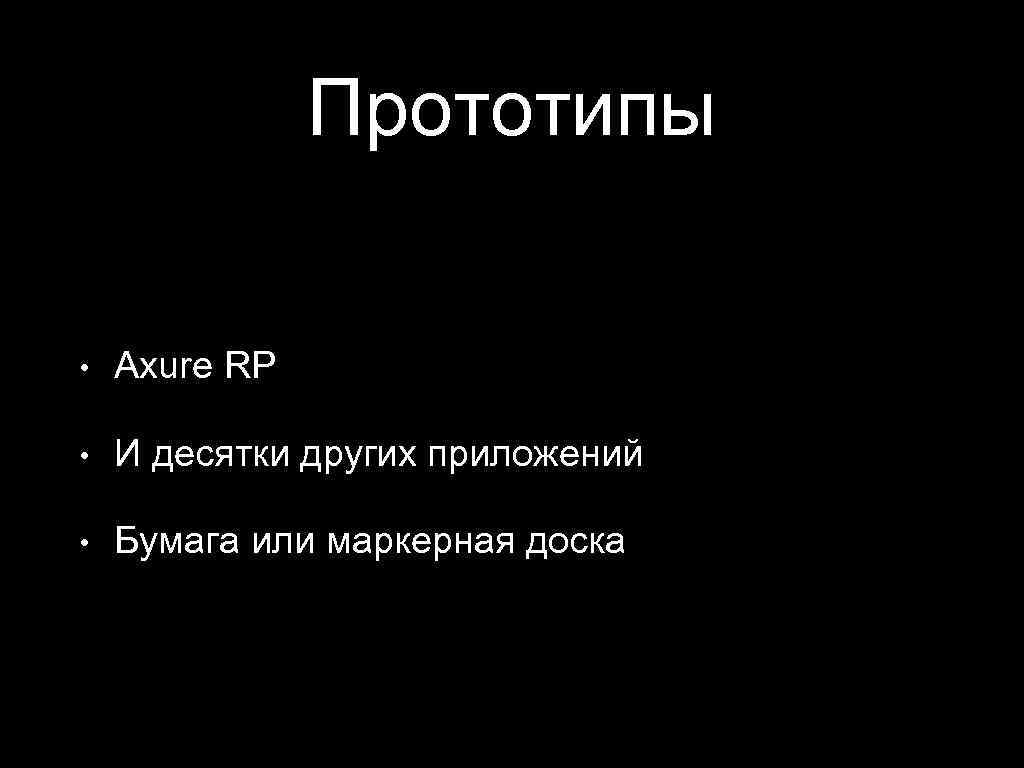 Прототипы

• Axure RP
• И десятки других приложений
• Бумага или маркерная доска